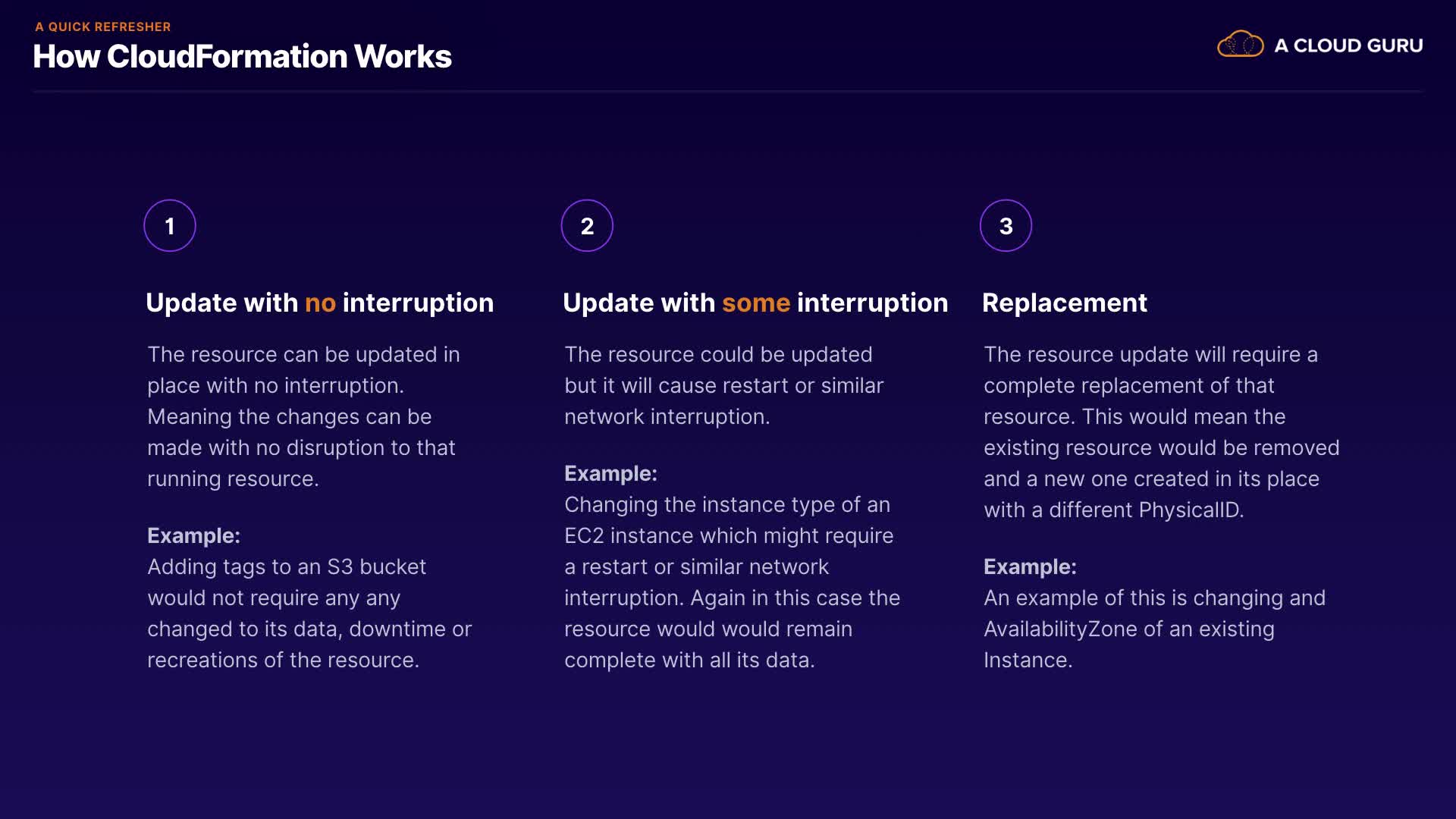 A QUICK REFRESHER
How CloudFormation Works

A CLOUD GURU

1

Update with no interruption

The resource can be updated in place with no interruption. Meaning the changes can be made with no disruption to that running resource.

Example:
Adding tags to an S3 bucket would not require any any changed to its data, downtime or recreations of the resource.

2

Update with some interruption

The resource could be updated but it will cause restart or similar network interruption.

Example:
Changing the instance type of an EC2 instance which might require a restart or similar network interruption. Again in this case the resource would would remain complete with all its data.

3

Replacement

The resource update will require a complete replacement of that resource. This would mean the existing resource would be removed and a new one created in its place with a different PhysicalID.

Example:
An example of this is changing and AvailabilityZone of an existing Instance.